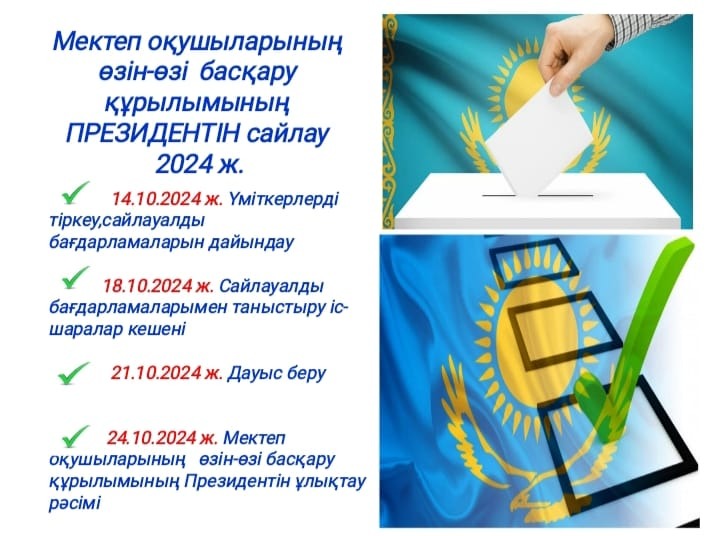 Мектеп оқушыларының өзін-өзі басқару құрылымының ПРЕЗИДЕНТІН сайлау 2024 ж.

14.10.2024 ж. Үміткерлерді тіркеу,сайлауалды бағдарламаларын дайындау

18.10.2024 ж. Сайлауалды бағдарламаларымен таныстыру іс-шаралар кешені

21.10.2024 ж. Дауыс беру

24.10.2024 ж. Мектеп оқушыларының өзін-өзі басқару құрылымының Президентін ұлықтау рәсімі